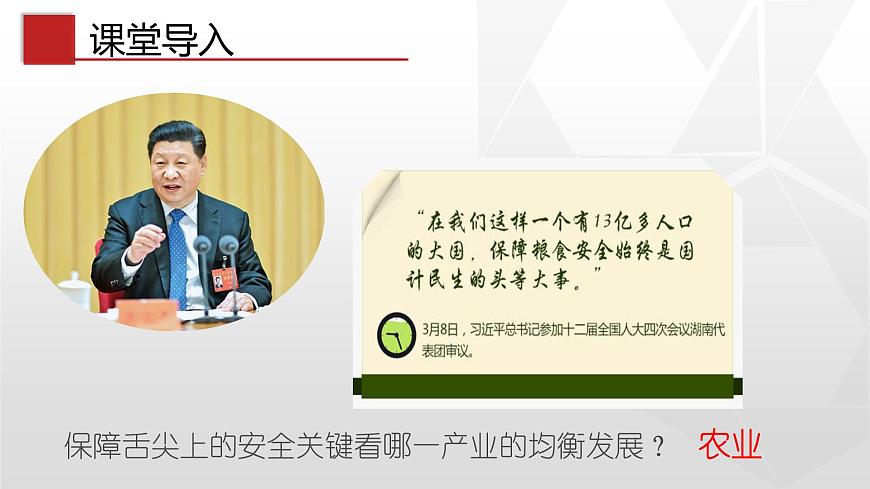 课堂导入

“在我们这样一个有13亿多人口的大国，保障粮食安全始终是国计民生的头等大事。”

3月8日，习近平总书记参加十二届全国人大四次会议湖南代表团审议。

保障舌尖上的安全关键看哪一产业的均衡发展？ 农业